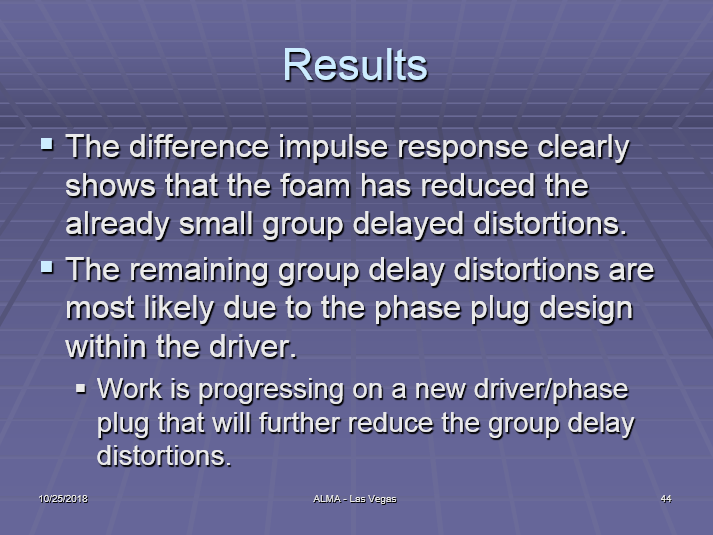 Results

▪ The difference impulse response clearly shows that the foam has reduced the already small group delayed distortions.

▪ The remaining group delay distortions are most likely due to the phase plug design within the driver.

▪ Work is progressing on a new driver/phase plug that will further reduce the group delay distortions.

10/25/2018 ALMA - Las Vegas 44